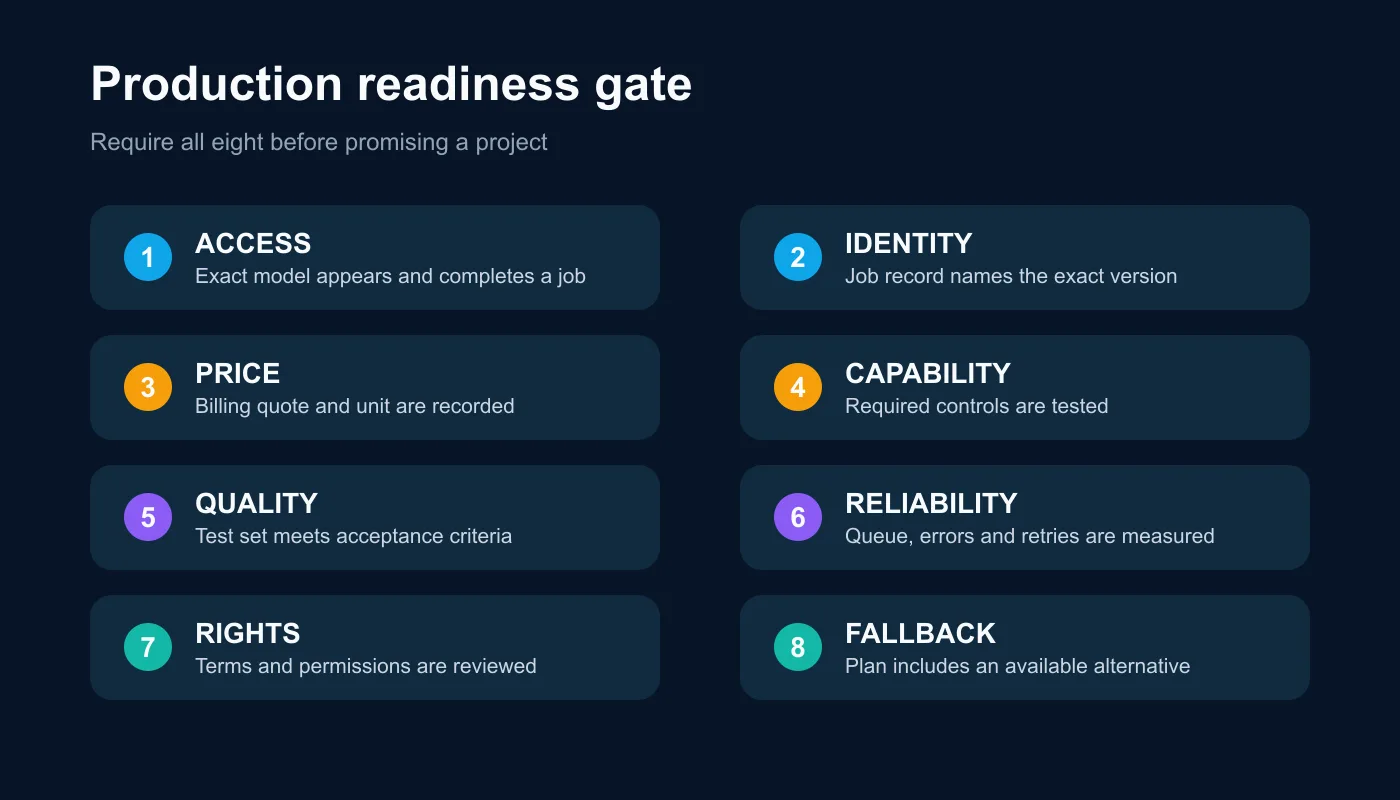 Production readiness gate

Require all eight before promising a project

1
ACCESS
Exact model appears and completes a job

3
PRICE
Billing quote and unit are recorded

5
QUALITY
Test set meets acceptance criteria

7
RIGHTS
Terms and permissions are reviewed

2
IDENTITY
Job record names the exact version

4
CAPABILITY
Required controls are tested

6
RELIABILITY
Queue, errors and retries are measured

8
FALLBACK
Plan includes an available alternative